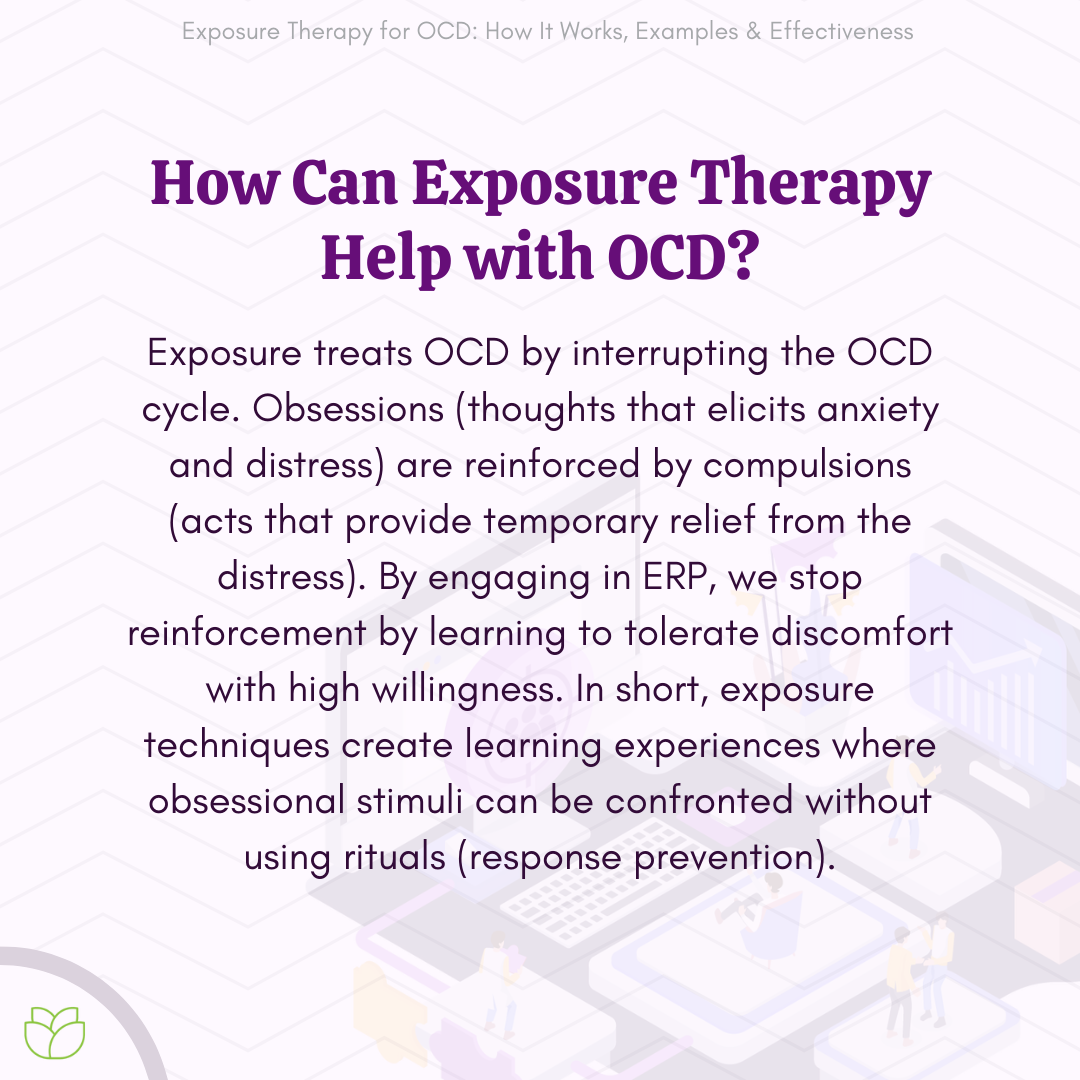 Exposure Therapy for OCD: How It Works, Examples & Effectiveness

How Can Exposure Therapy Help with OCD?

Exposure treats OCD by interrupting the OCD cycle. Obsessions (thoughts that elicits anxiety and distress) are reinforced by compulsions (acts that provide temporary relief from the distress). By engaging in ERP, we stop reinforcement by learning to tolerate discomfort with high willingness. In short, exposure techniques create learning experiences where obsessional stimuli can be confronted without using rituals (response prevention).